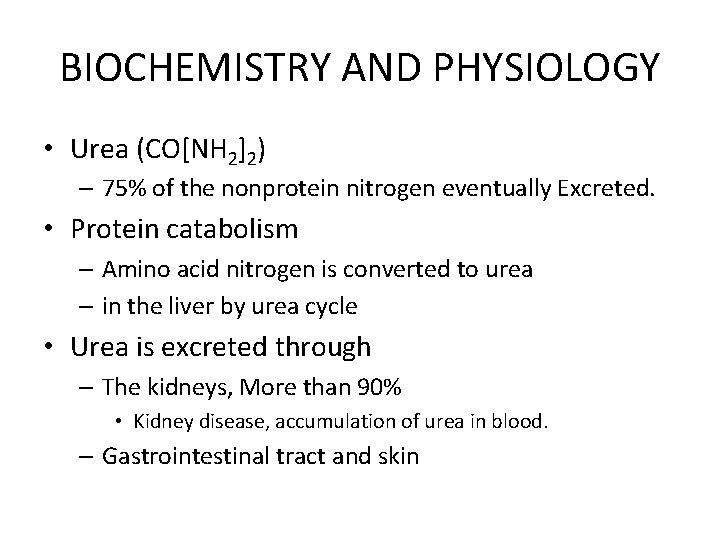 BIOCHEMISTRY AND PHYSIOLOGY

• Urea ($CO[NH_2]_2$)
– 75% of the nonprotein nitrogen eventually Excreted.

• Protein catabolism
– Amino acid nitrogen is converted to urea
– in the liver by urea cycle

• Urea is excreted through
– The kidneys, More than 90%
• Kidney disease, accumulation of urea in blood.
– Gastrointestinal tract and skin